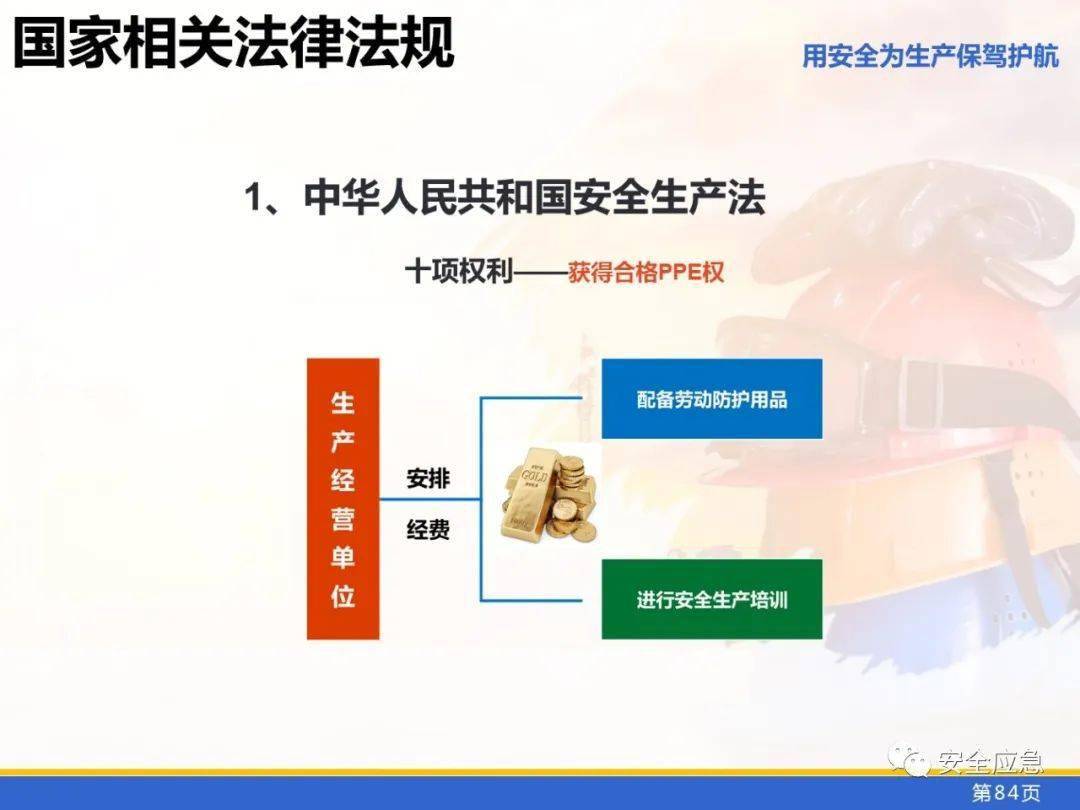 国家相关法律法规

用安全为生产保驾护航

1、中华人民共和国安全生产法

十项权利——获得合格PPE权

生产经营单位

安排

经费

GOLD

配备劳动防护用品

进行安全生产培训

安全应急

第84页